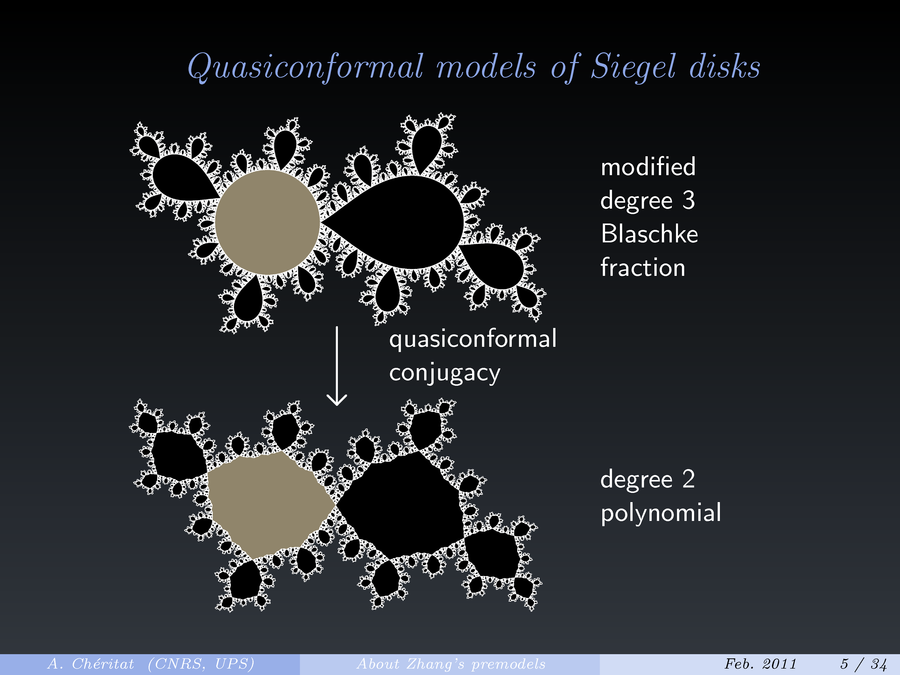 Quasiconformal models of Siegel disks

modified degree 3 Blaschke fraction

quasiconformal conjugacy

degree 2 polynomial

A. Chéritat (CNRS, UPS) About Zhang's premodels Feb. 2011 5 / 34